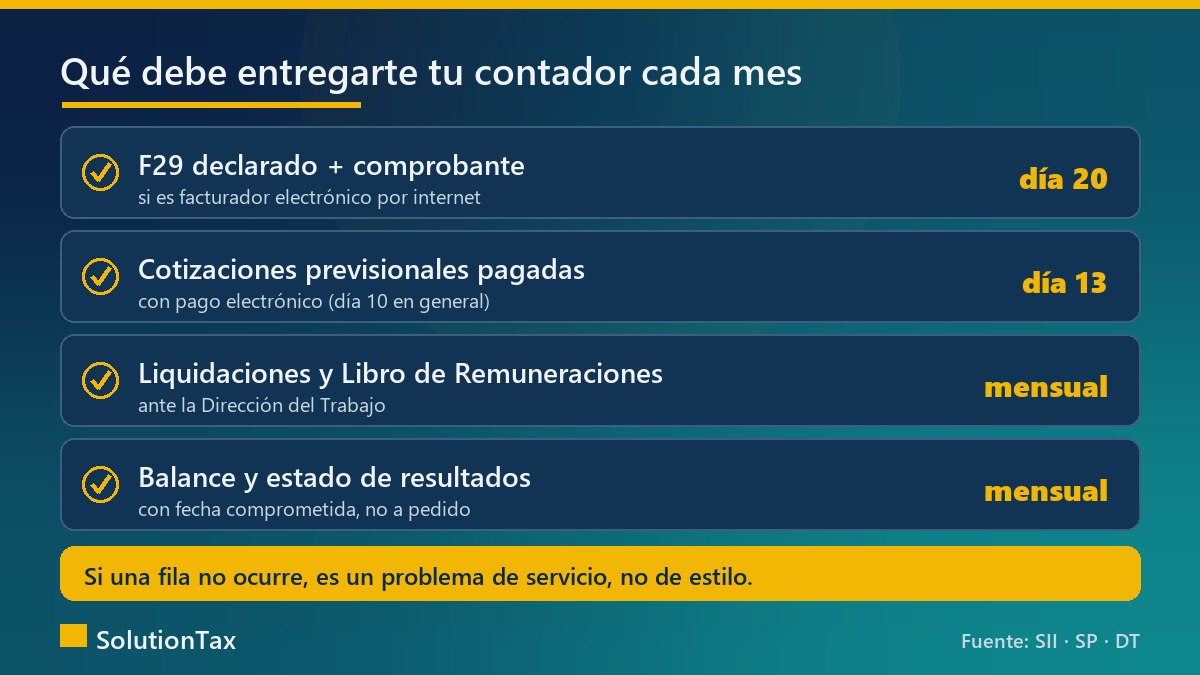 Qué debe entregarte tu contador cada mes

F29 declarado + comprobante
si es facturador electrónico por internet
día 20

Cotizaciones previsionales pagadas
con pago electrónico (día 10 en general)
día 13

Liquidaciones y Libro de Remuneraciones
ante la Dirección del Trabajo
mensual

Balance y estado de resultados
con fecha comprometida, no a pedido
mensual

Si una fila no ocurre, es un problema de servicio, no de estilo.

SolutionTax

Fuente: SII · SP · DT